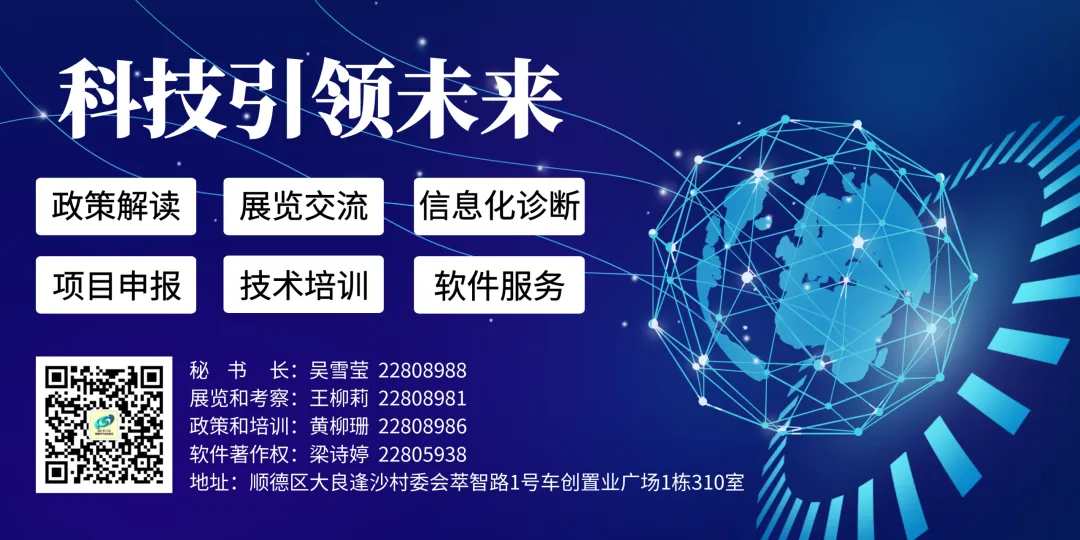 科技引领未来

政策解读
展览交流
信息化诊断
项目申报
技术培训
软件服务

秘 书 长：吴雪莹 22808988
展览和考察：王柳莉 22808981
政策和培训：黄柳珊 22808986
软件著作权：梁诗婷 22805938
地址：顺德区大良逢沙村委会萃智路1号车创置业广场1栋310室